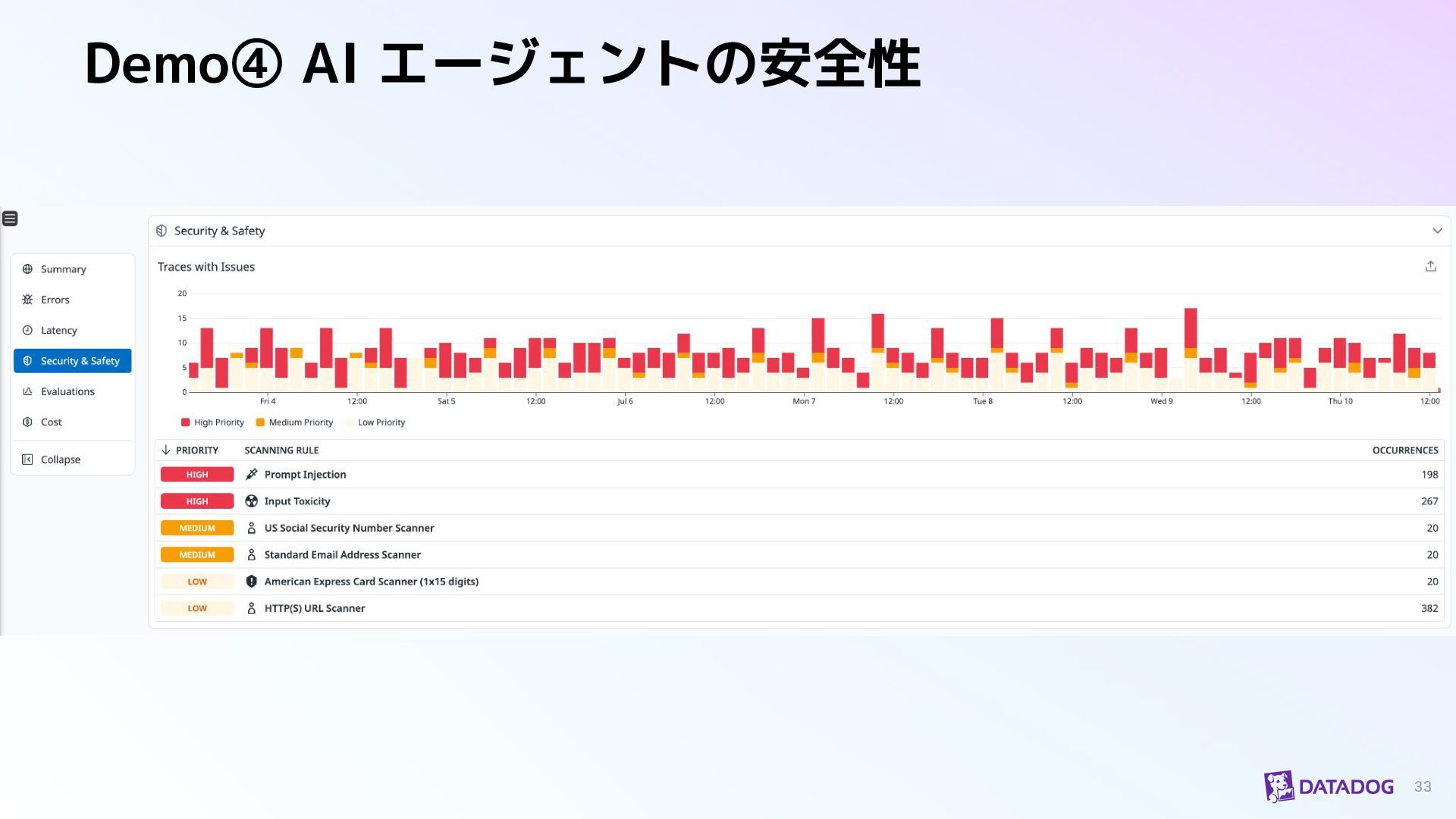 Demo④ AI エージェントの安全性

Summary
Errors
Latency
Security & Safety
Evaluations
Cost
Collapse

Security & Safety

Traces with Issues

20
15
10
5
0

Fri 4 12:00 Sat 5 12:00 Jul 6 12:00 Mon 7 12:00 Tue 8 12:00 Wed 9 12:00 Thu 10 12:00

High Priority Medium Priority Low Priority

| PRIORITY | SCANNING RULE | OCCURRENCES |
|---|---|---|
| HIGH | Prompt Injection | 198 |
| HIGH | Input Toxicity | 267 |
| MEDIUM | US Social Security Number Scanner | 20 |
| MEDIUM | Standard Email Address Scanner | 20 |
| LOW | American Express Card Scanner (1x15 digits) | 20 |
| LOW | HTTP(S) URL Scanner | 382 |

DATADOG 33